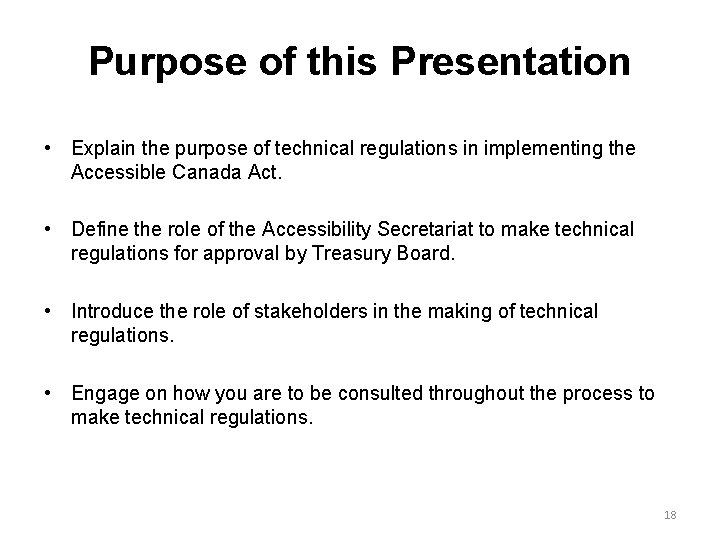 Purpose of this Presentation

• Explain the purpose of technical regulations in implementing the Accessible Canada Act.

• Define the role of the Accessibility Secretariat to make technical regulations for approval by Treasury Board.

• Introduce the role of stakeholders in the making of technical regulations.

• Engage on how you are to be consulted throughout the process to make technical regulations.

18